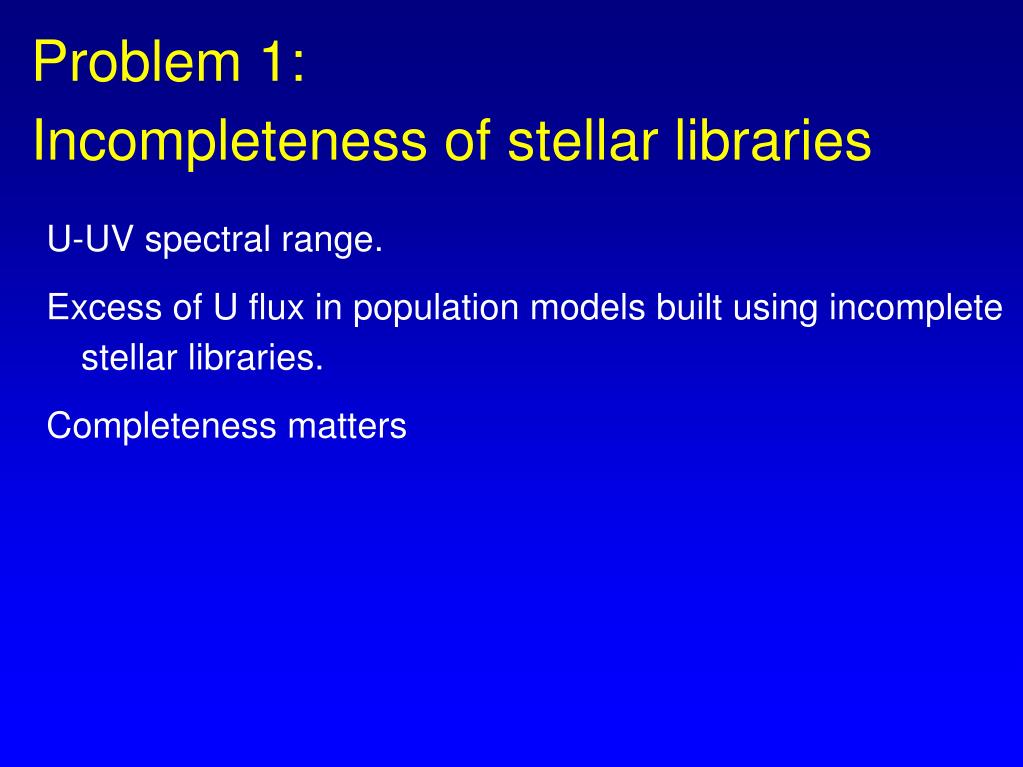 Problem 1:
Incompleteness of stellar libraries

U-UV spectral range.

Excess of U flux in population models built using incomplete stellar libraries.

Completeness matters